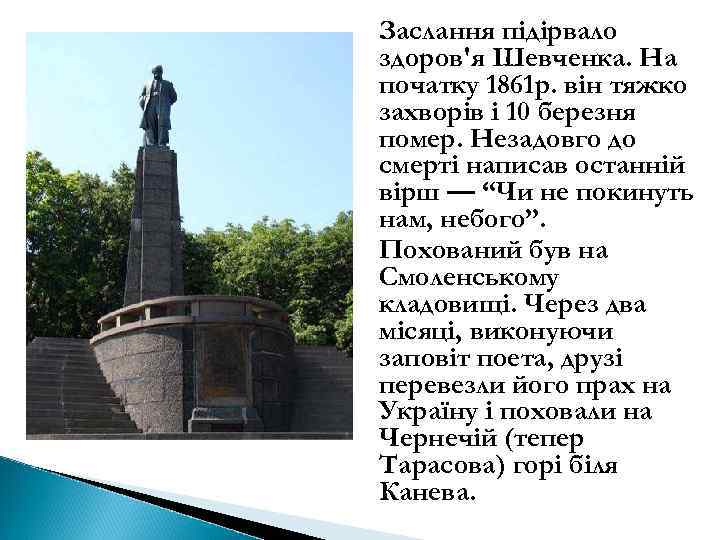 Заслання підірвало здоров'я Шевченка. На початку 1861р. він тяжко захворів і 10 березня помер. Незадовго до смерті написав останній вірш — “Чи не покинуть нам, небого”.

Похований був на Смоленському кладовищі. Через два місяці, виконуючи заповіт поета, друзі перевезли його прах на Україну і поховали на Чернечій (тепер Тарасова) горі біля Канева.